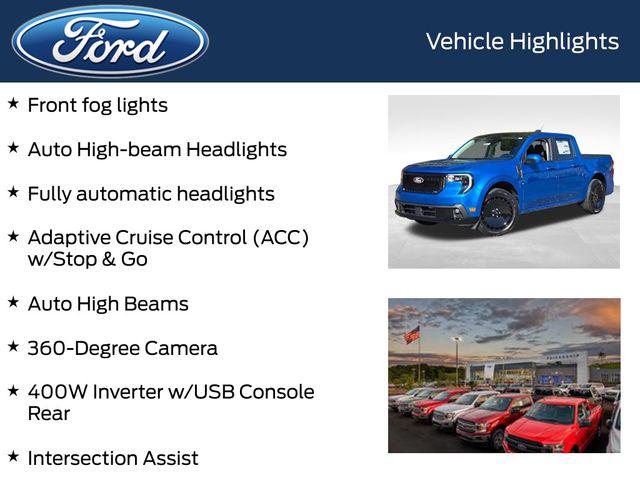 Ford

Vehicle Highlights

★ Front fog lights

★ Auto High-beam Headlights

★ Fully automatic headlights

★ Adaptive Cruise Control (ACC) w/Stop & Go

★ Auto High Beams

★ 360-Degree Camera

★ 400W Inverter w/USB Console Rear

★ Intersection Assist